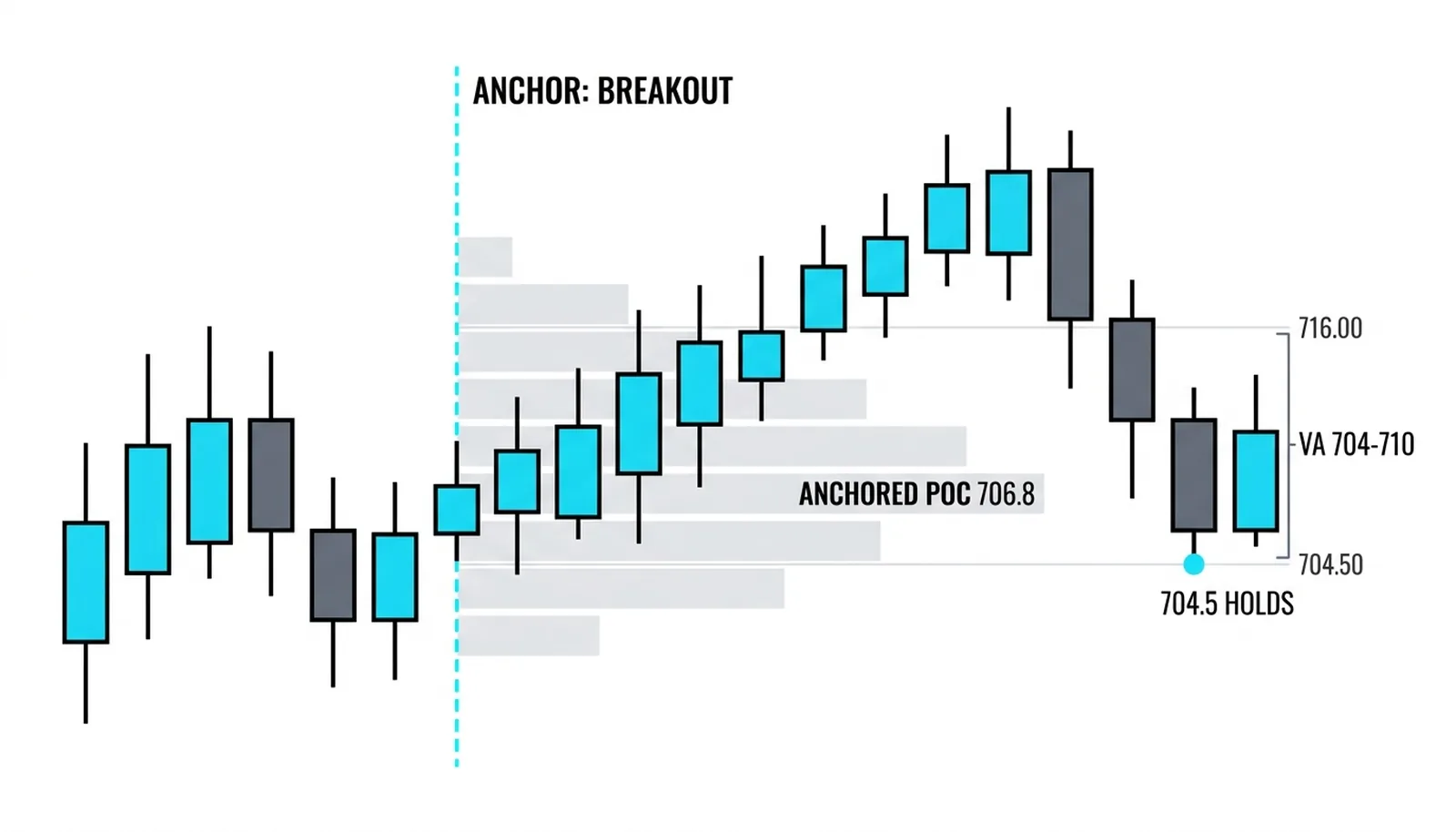 ANCHOR: BREAKOUT

716.00

VA 704-710

ANCHORED POC 706.8

704.50

704.5 HOLDS